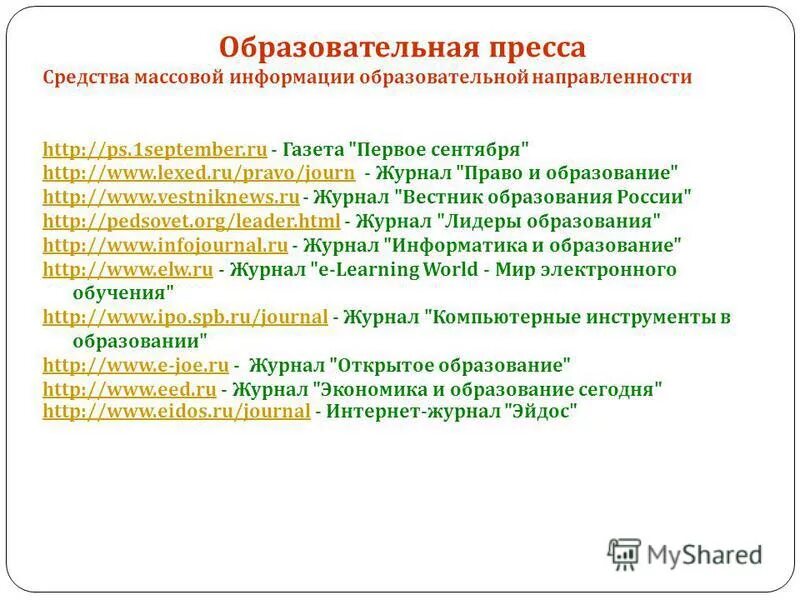 Образовательная пресса
Средства массовой информации образовательной направленности

http://ps.1september.ru - Газета "Первое сентября"
http://www.lexed.ru/pravo/journ - Журнал "Право и образование"
http://www.vestniknews.ru - Журнал "Вестник образования России"
http://pedsovet.org/leader.html - Журнал "Лидеры образования"
http://www.infojournal.ru - Журнал "Информатика и образование"
http://www.elw.ru - Журнал "e-Learning World - Мир электронного обучения"
http://www.ipo.spb.ru/journal - Журнал "Компьютерные инструменты в образовании"
http://www.e-joe.ru - Журнал "Открытое образование"
http://www.eed.ru - Журнал "Экономика и образование сегодня"
http://www.eidos.ru/journal - Интернет-журнал "Эйдос"

MyShared